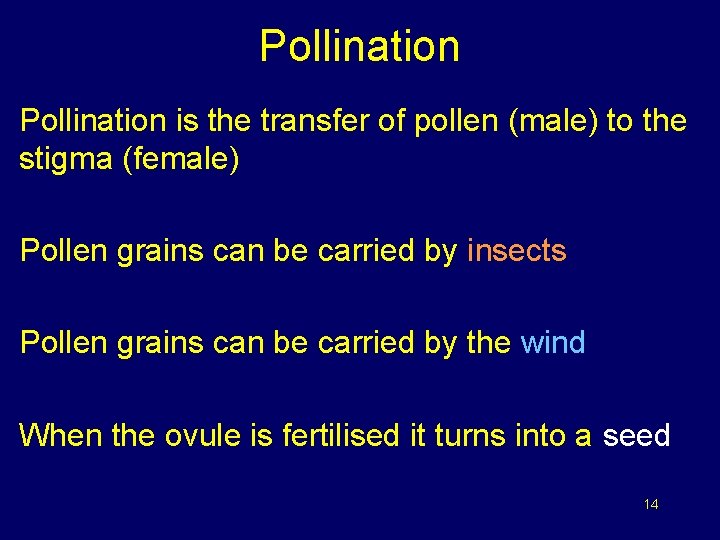 Pollination

Pollination is the transfer of pollen (male) to the stigma (female)

Pollen grains can be carried by insects

Pollen grains can be carried by the wind

When the ovule is fertilised it turns into a seed

14